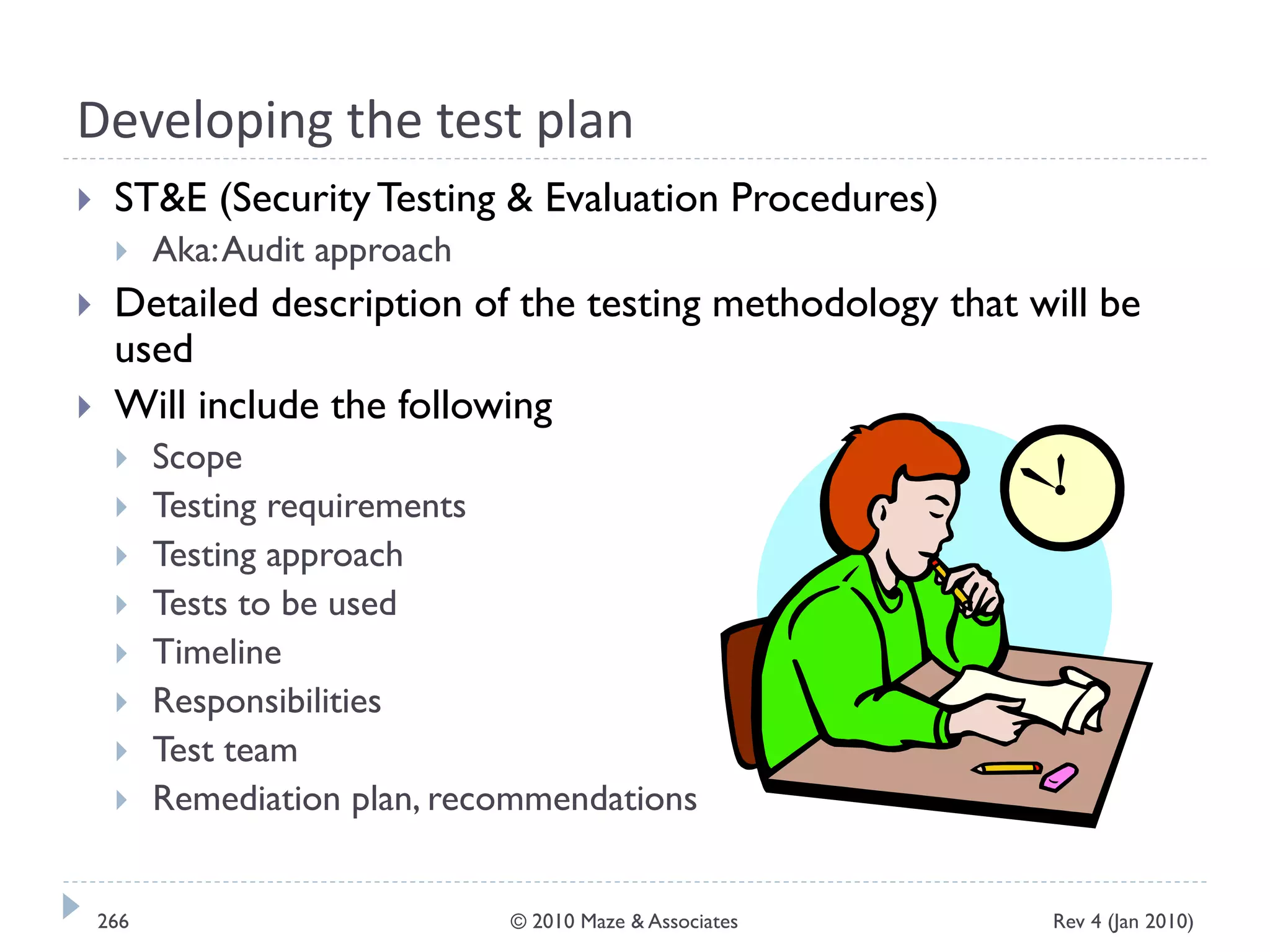 Developing the test plan

ST&E (Security Testing & Evaluation Procedures)

Aka: Audit approach

Detailed description of the testing methodology that will be used

Will include the following

Scope

Testing requirements

Testing approach

Tests to be used

Timeline

Responsibilities

Test team

Remediation plan, recommendations

266

© 2010 Maze & Associates

Rev 4 (Jan 2010)